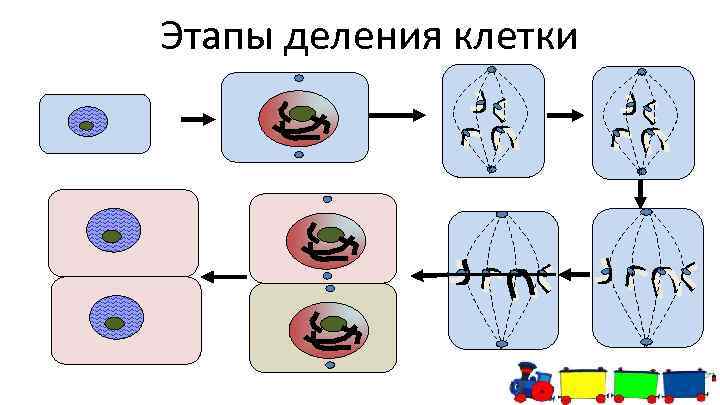 Этапы деления клетки